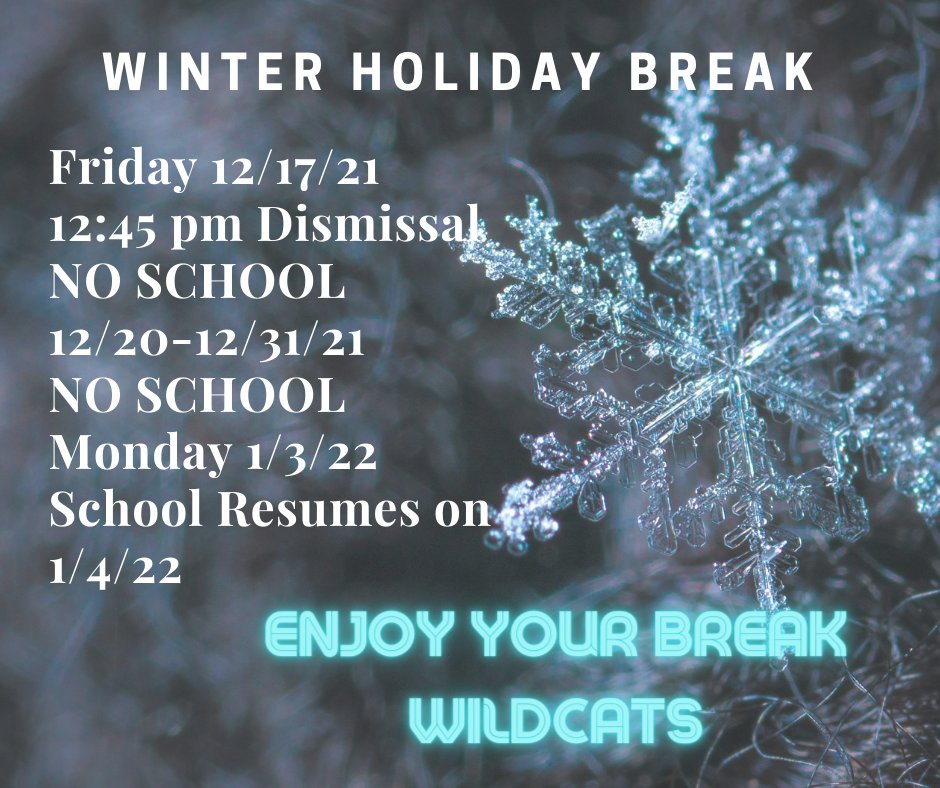 WINTER HOLIDAY BREAK

Friday 12/17/21
12:45 pm Dismissal
NO SCHOOL
12/20-12/31/21
NO SCHOOL
Monday 1/3/22
School Resumes on
1/4/22

ENJOY YOUR BREAK
WILDCATS